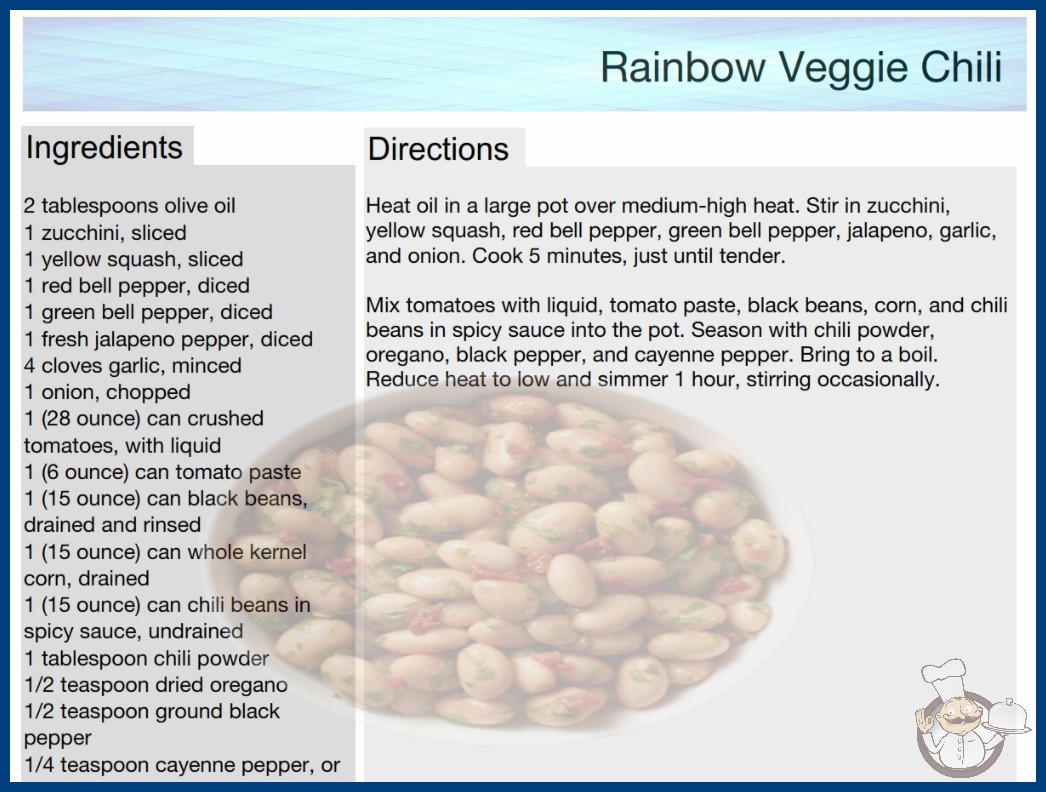 Rainbow Veggie Chili

Ingredients

2 tablespoons olive oil
1 zucchini, sliced
1 yellow squash, sliced
1 red bell pepper, diced
1 green bell pepper, diced
1 fresh jalapeno pepper, diced
4 cloves garlic, minced
1 onion, chopped
1 (28 ounce) can crushed tomatoes, with liquid
1 (6 ounce) can tomato paste
1 (15 ounce) can black beans, drained and rinsed
1 (15 ounce) can whole kernel corn, drained
1 (15 ounce) can chili beans in spicy sauce, undrained
1 tablespoon chili powder
1/2 teaspoon dried oregano
1/2 teaspoon ground black pepper
1/4 teaspoon cayenne pepper, or

Directions

Heat oil in a large pot over medium-high heat. Stir in zucchini, yellow squash, red bell pepper, green bell pepper, jalapeno, garlic, and onion. Cook 5 minutes, just until tender.

Mix tomatoes with liquid, tomato paste, black beans, corn, and chili beans in spicy sauce into the pot. Season with chili powder, oregano, black pepper, and cayenne pepper. Bring to a boil. Reduce heat to low and simmer 1 hour, stirring occasionally.